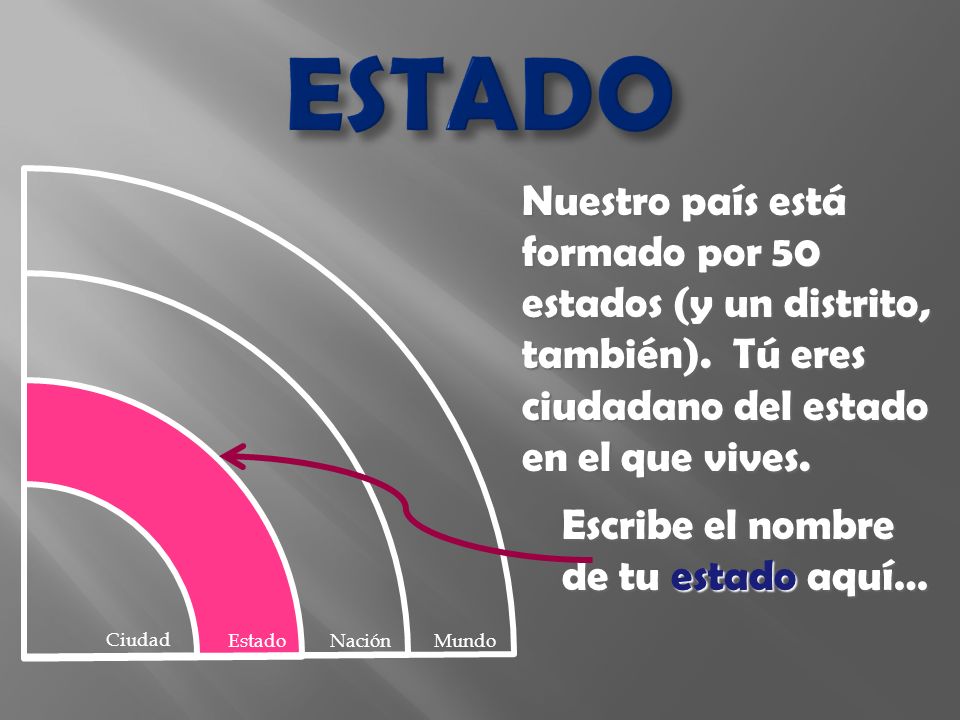 ESTADO

Nuestro país está formado por 50 estados (y un distrito, también). Tú eres ciudadano del estado en el que vives.

Escribe el nombre de tu estado aquí…

Ciudad
Estado
Nación
Mundo